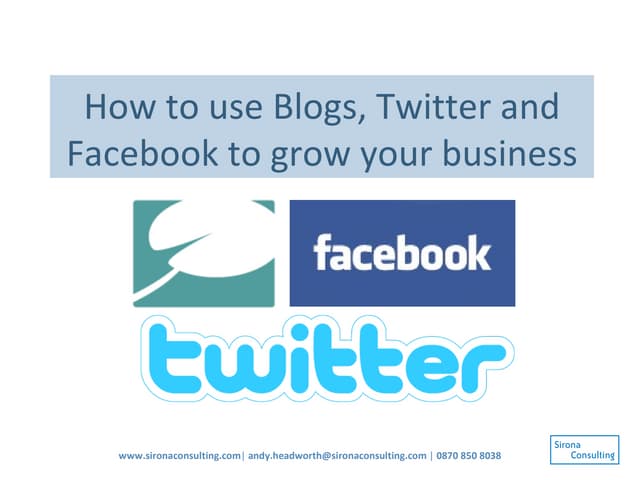 How to use Blogs, Twitter and Facebook to grow your business

facebook

twitter

www.sironaconsulting.com| andy.headworth@sironaconsulting.com | 0870 850 8038

Sirona Consulting